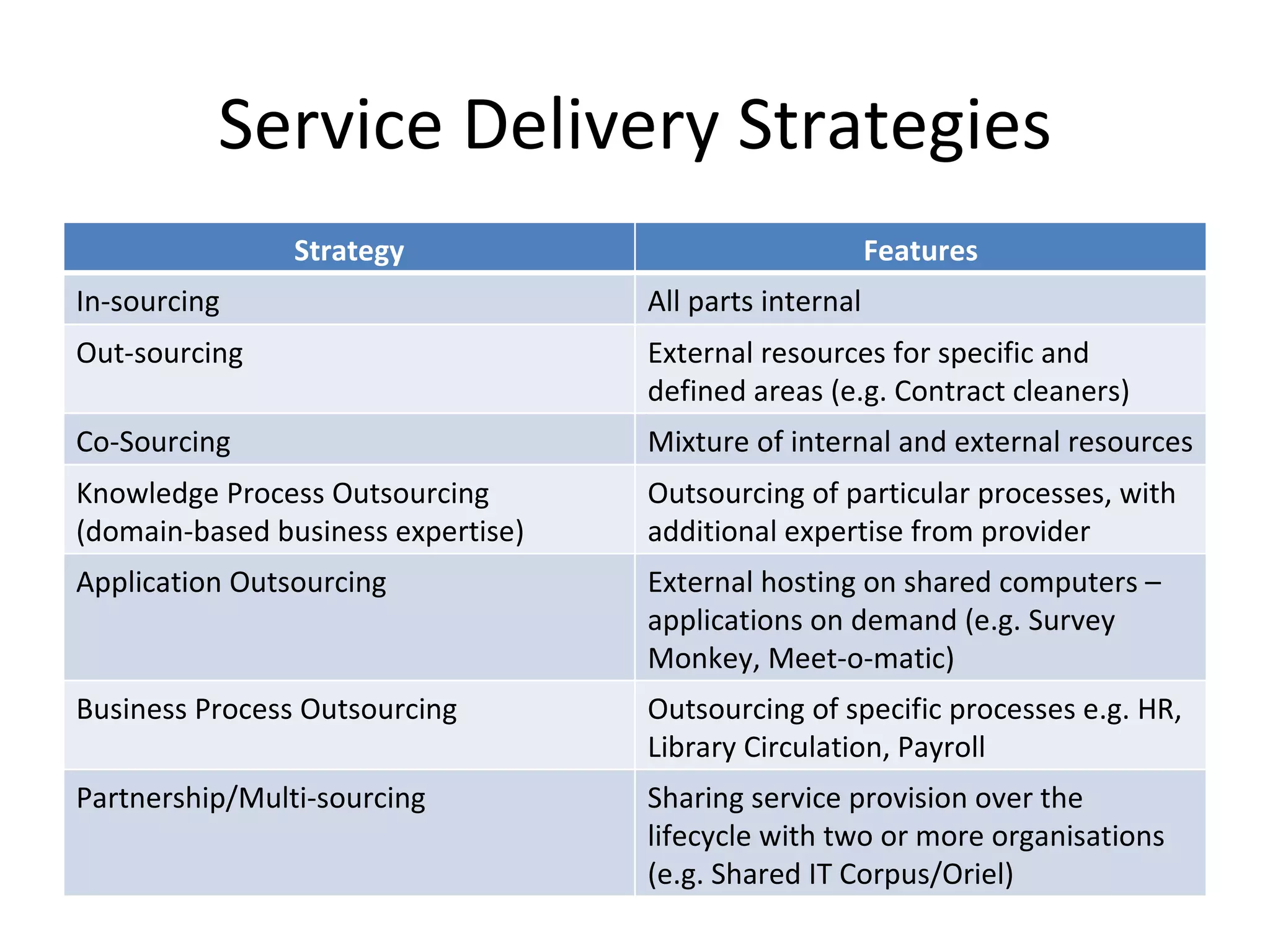 Service Delivery Strategies

| Strategy | Features |
|---|---|
| In-sourcing | All parts internal |
| Out-sourcing | External resources for specific and defined areas (e.g. Contract cleaners) |
| Co-Sourcing | Mixture of internal and external resources |
| Knowledge Process Outsourcing (domain-based business expertise) | Outsourcing of particular processes, with additional expertise from provider |
| Application Outsourcing | External hosting on shared computers – applications on demand (e.g. Survey Monkey, Meet-o-matic) |
| Business Process Outsourcing | Outsourcing of specific processes e.g. HR, Library Circulation, Payroll |
| Partnership/Multi-sourcing | Sharing service provision over the lifecycle with two or more organisations (e.g. Shared IT Corpus/Oriel) |